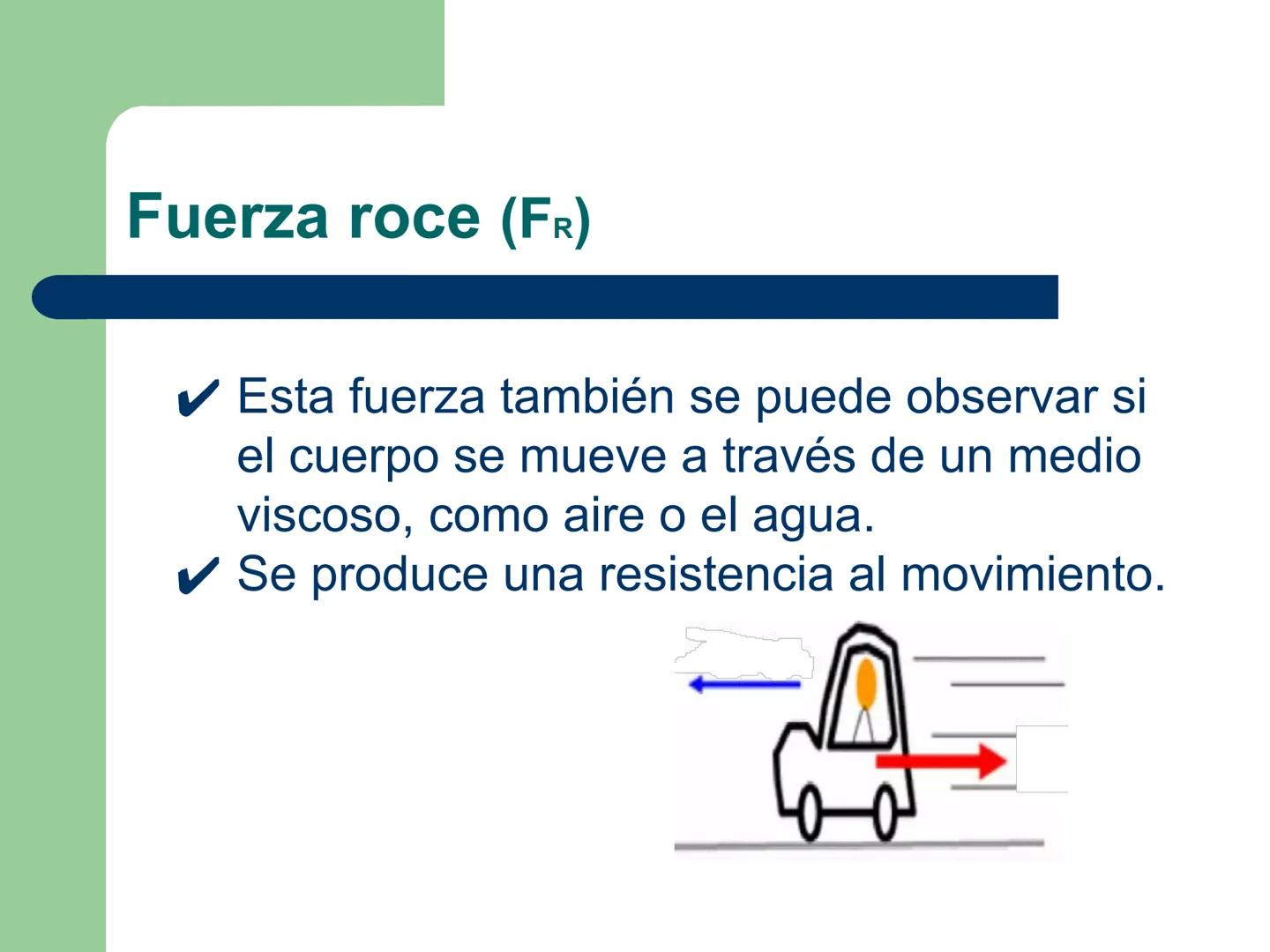 Fuerza roce ($F_R$)

✔ Esta fuerza también se puede observar si el cuerpo se mueve a través de un medio viscoso, como aire o el agua.
✔ Se produce una resistencia al movimiento.